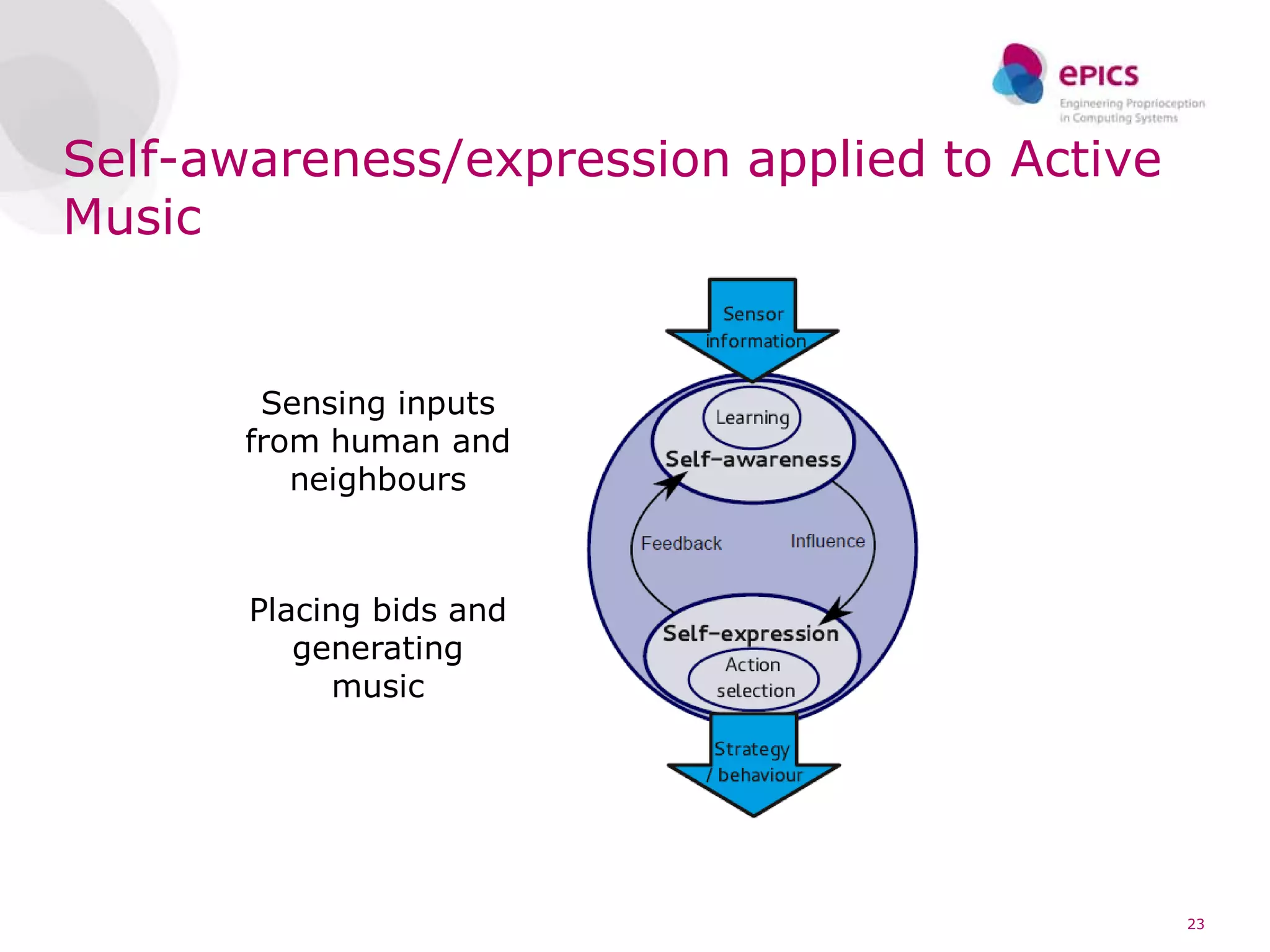 ePICS
Engineering Proprioception in Computing Systems

Self-awareness/expression applied to Active Music

Sensing inputs from human and neighbours

Placing bids and generating music

Sensor information

Learning

Self-awareness

Feedback

Influence

Self-expression

Action selection

Strategy / behaviour

23